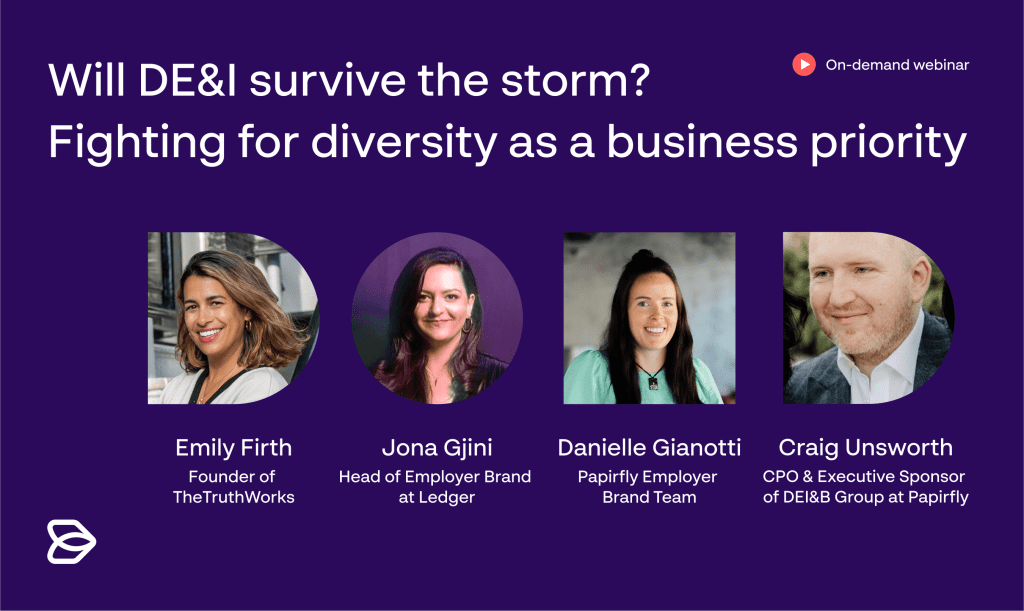 Will DE&I survive the storm?
Fighting for diversity as a business priority

On-demand webinar

Emily Firth
Founder of TheTruthWorks

Jona Gjini
Head of Employer Brand at Ledger

Danielle Gianotti
Papirfly Employer Brand Team

Craig Unsworth
CPO & Executive Sponsor of DEI&B Group at Papirfly